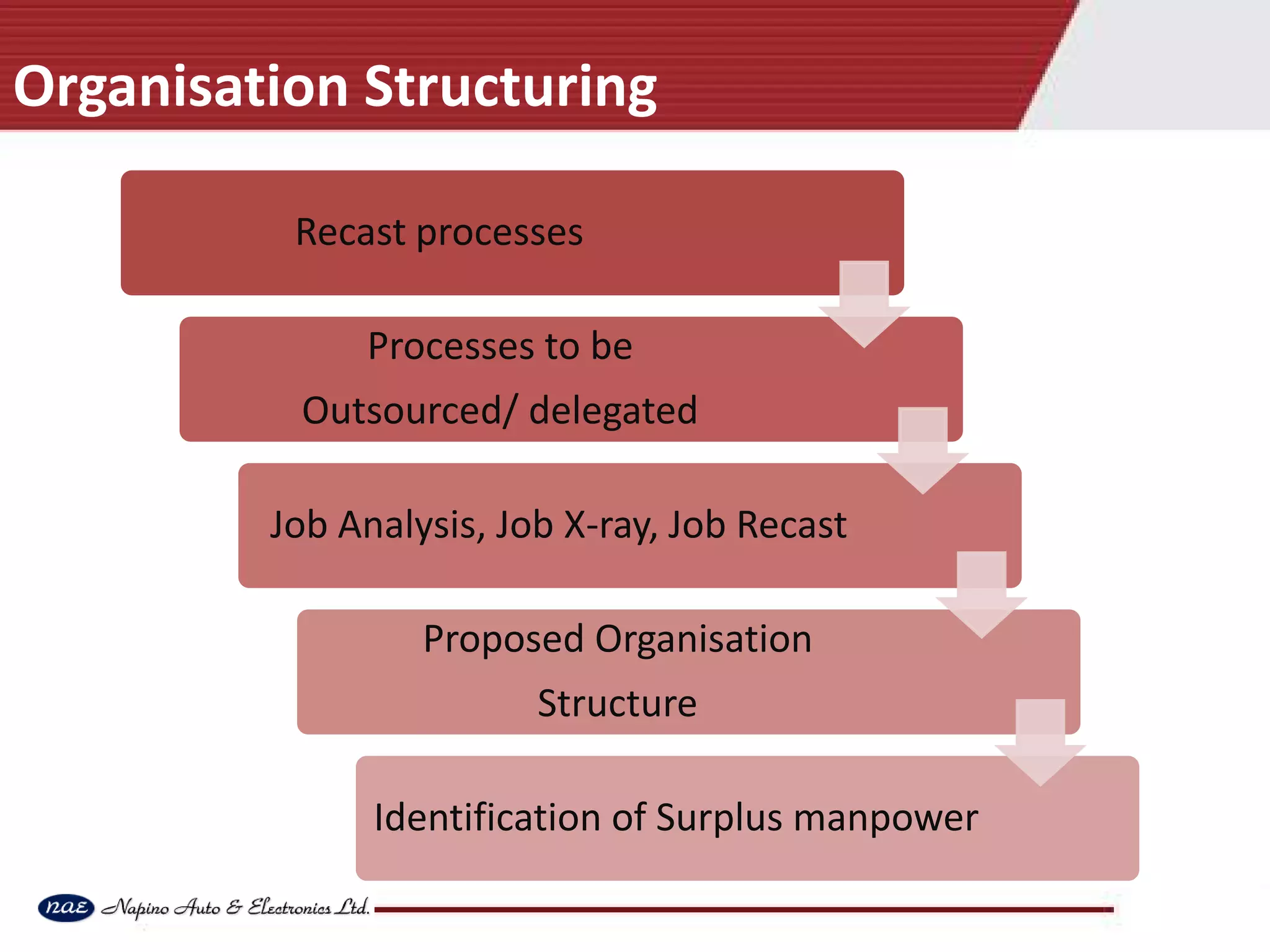 Organisation Structuring

Recast processes

Processes to be

Outsourced/ delegated

Job Analysis, Job X-ray, Job Recast

Proposed Organisation

Structure

Identification of Surplus manpower

nae Napino Auto & Electronics Ltd.